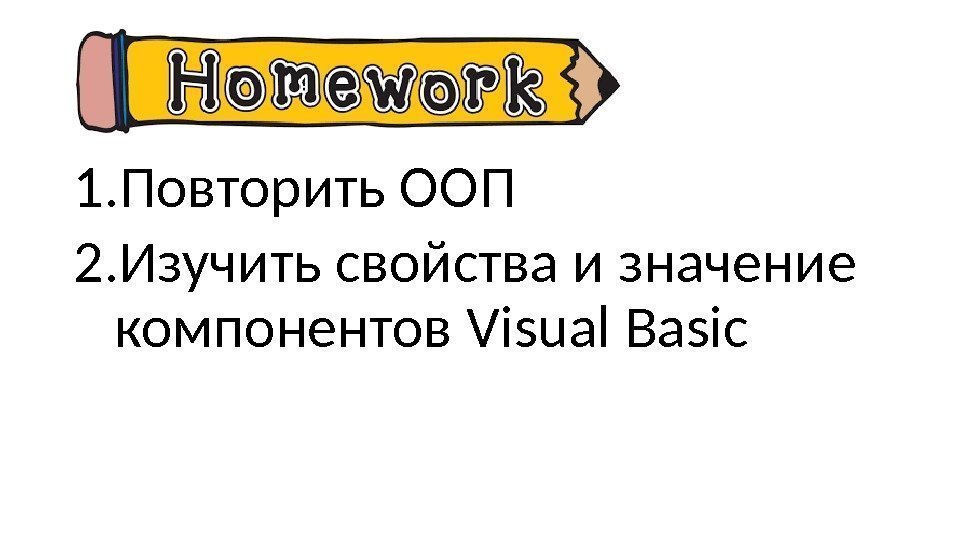 Homework

1.Повторить ООП
2.Изучить свойства и значение компонентов Visual Basic